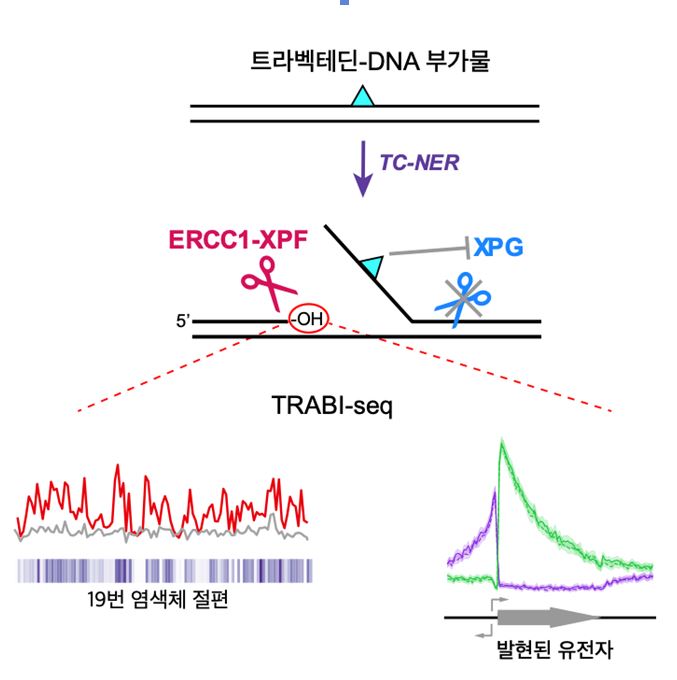 트라벡테딘-DNA 부가물

TC-NER

ERCC1-XPF

XPG

5'

-OH

TRABI-seq

19번 염색체 절편

발현된 유전자